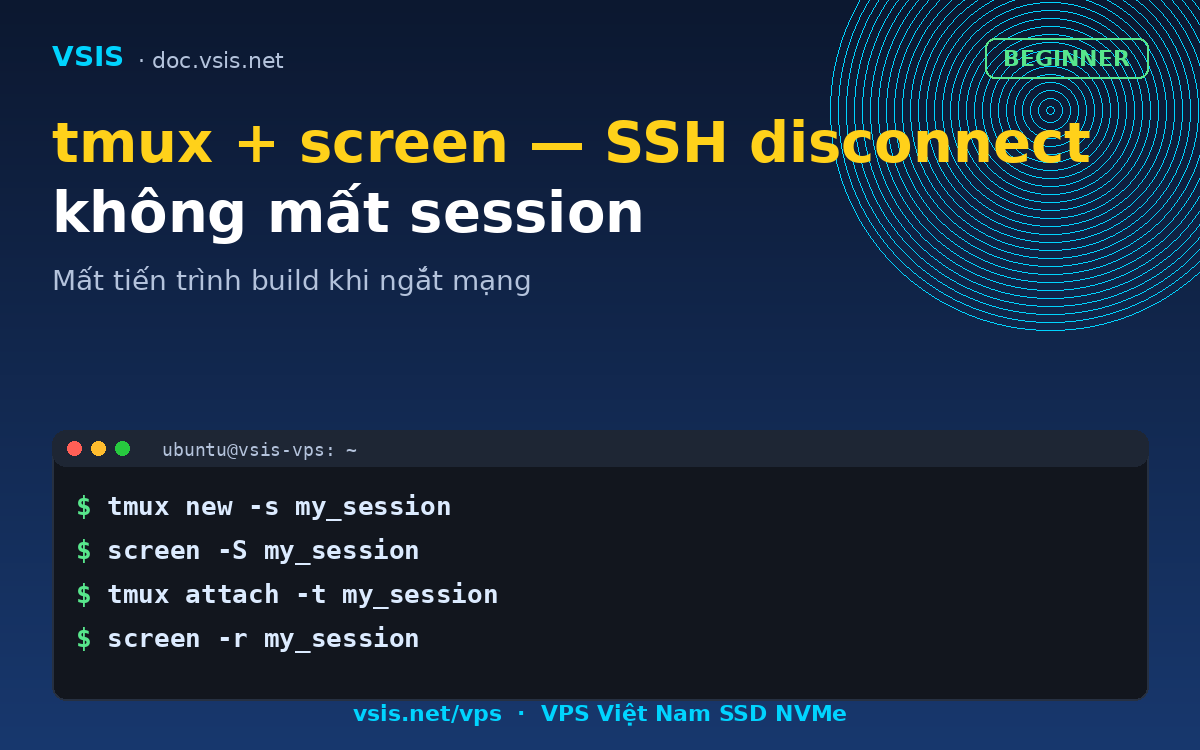 VSIS · doc.vsis.net

BEGINNER

tmux + screen — SSH disconnect không mất session

Mất tiến trình build khi ngắt mạng

ubuntu@vsis-vps: ~

$ tmux new -s my_session
$ screen -S my_session
$ tmux attach -t my_session
$ screen -r my_session

vsis.net/vps · VPS Việt Nam SSD NVMe